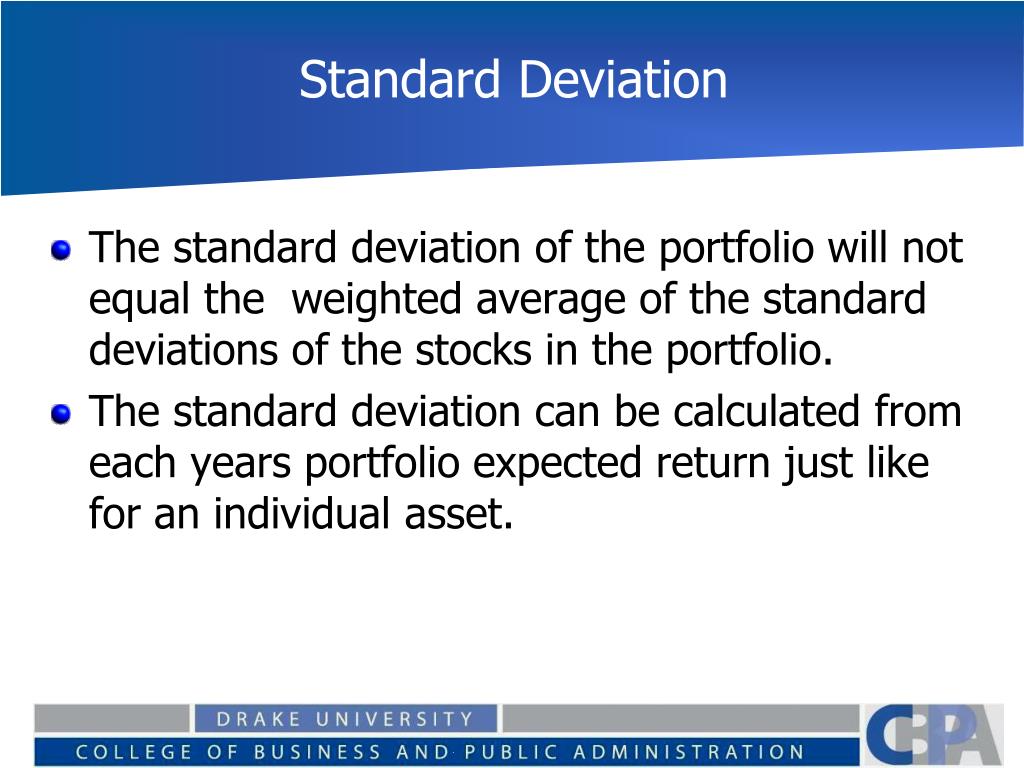 Standard Deviation

The standard deviation of the portfolio will not equal the weighted average of the standard deviations of the stocks in the portfolio.

The standard deviation can be calculated from each years portfolio expected return just like for an individual asset.

DRAKE UNIVERSITY

COLLEGE OF BUSINESS AND PUBLIC ADMINISTRATION

CBPA